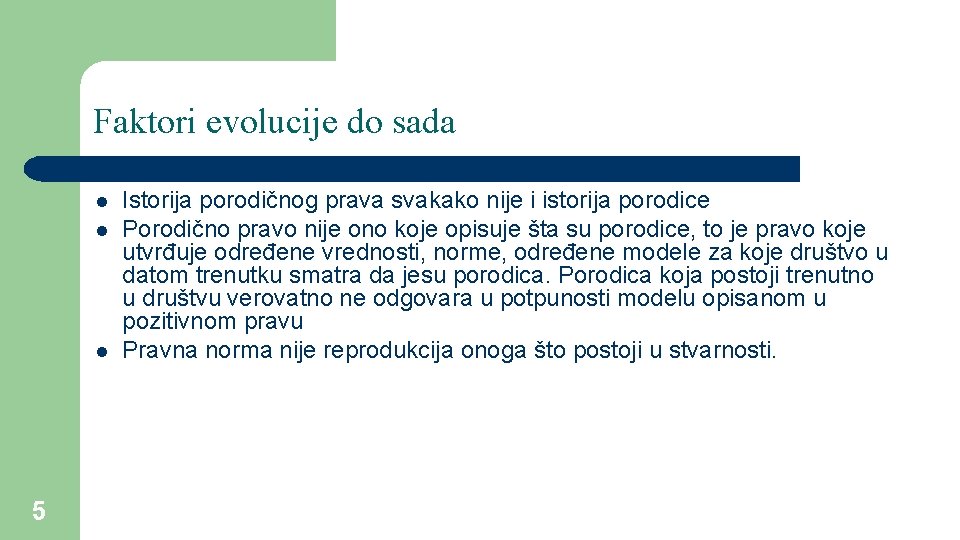 Faktori evolucije do sada

- Istorija porodičnog prava svakako nije i istorija porodice
- Porodično pravo nije ono koje opisuje šta su porodice, to je pravo koje utvrđuje određene vrednosti, norme, određene modele za koje društvo u datom trenutku smatra da jesu porodica. Porodica koja postoji trenutno u društvu verovatno ne odgovara u potpunosti modelu opisanom u pozitivnom pravu
- Pravna norma nije reprodukcija onoga što postoji u stvarnosti.

5